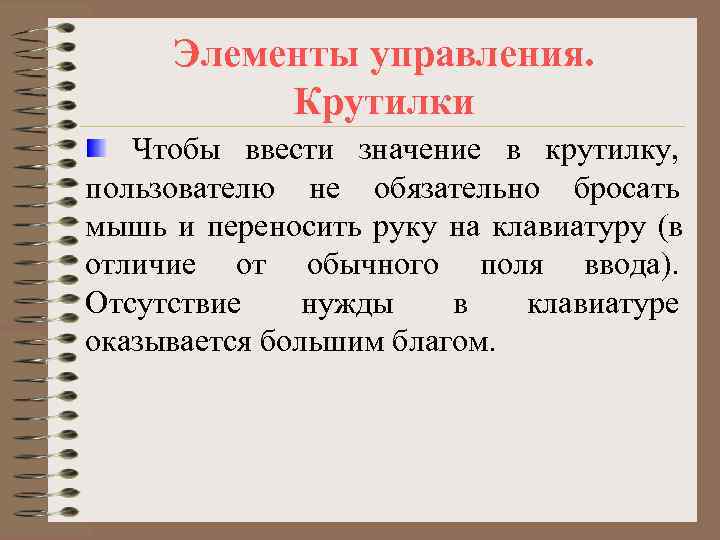 Элементы управления. Крутилки

Чтобы ввести значение в крутилку, пользователю не обязательно бросать мышь и переносить руку на клавиатуру (в отличие от обычного поля ввода). Отсутствие нужды в клавиатуре оказывается большим благом.